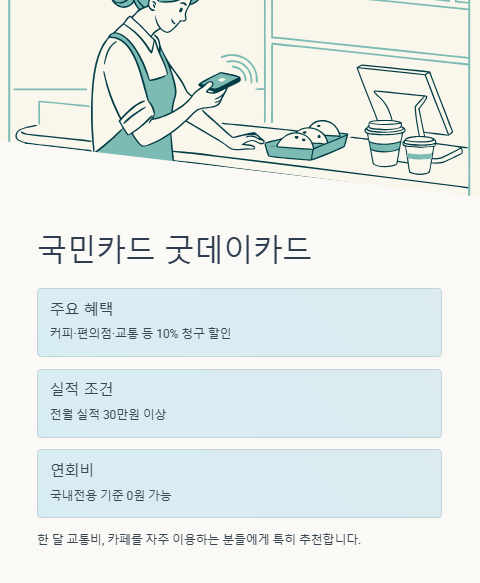 국민카드 굿데이카드

주요 혜택

커피·편의점·교통 등 10% 청구 할인

실적 조건

전월 실적 30만원 이상

연회비

국내전용 기준 0원 가능

한 달 교통비, 카페를 자주 이용하는 분들에게 특히 추천합니다.